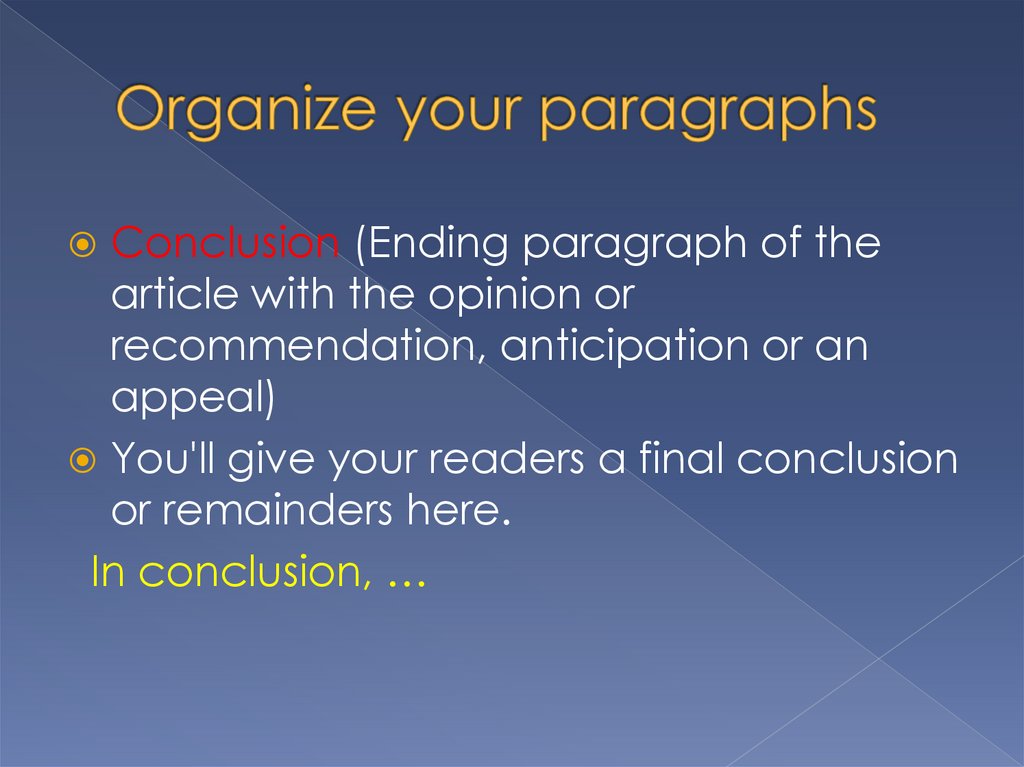 Organize your paragraphs

Conclusion (Ending paragraph of the article with the opinion or recommendation, anticipation or an appeal)

You'll give your readers a final conclusion or remainders here.

In conclusion, …